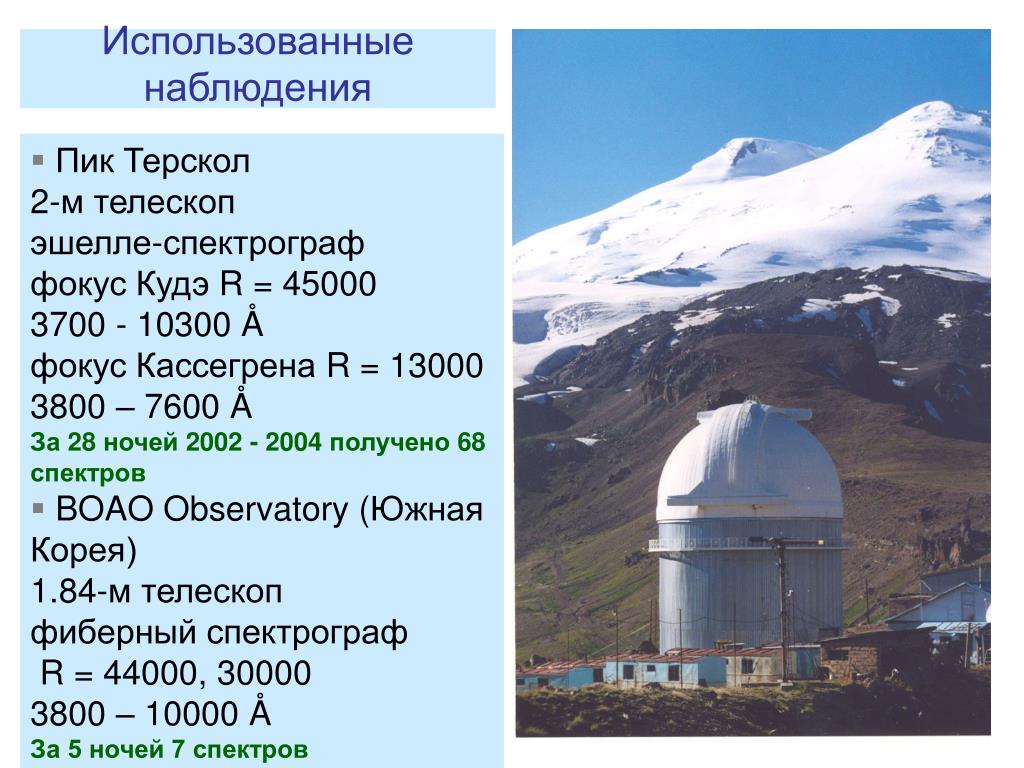 Использованные наблюдения

▪ Пик Терскол
2-м телескоп
эшелле-спектрограф
фокус Кудэ R = 45000
3700 - 10300 Å
фокус Кассегрена R = 13000
3800 – 7600 Å
За 28 ночей 2002 - 2004 получено 68 спектров

▪ BOAO Observatory (Южная Корея)
1.84-м телескоп
фиберный спектрограф
R = 44000, 30000
3800 – 10000 Å
За 5 ночей 7 спектров